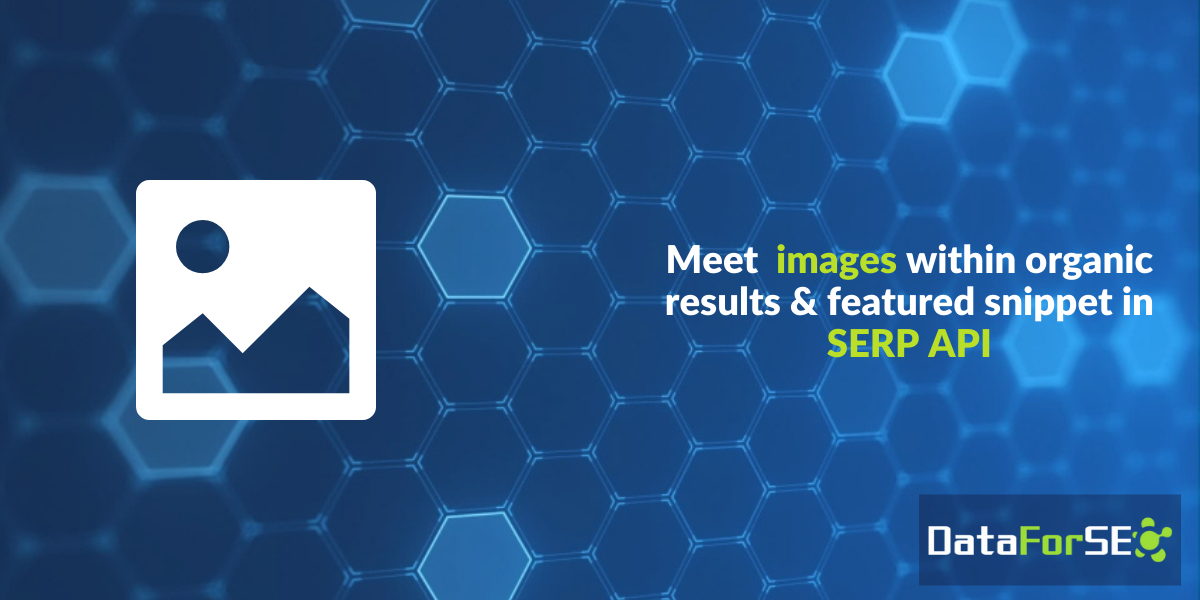 Meet images within organic results & featured snippet in SERP API

DataForSEO